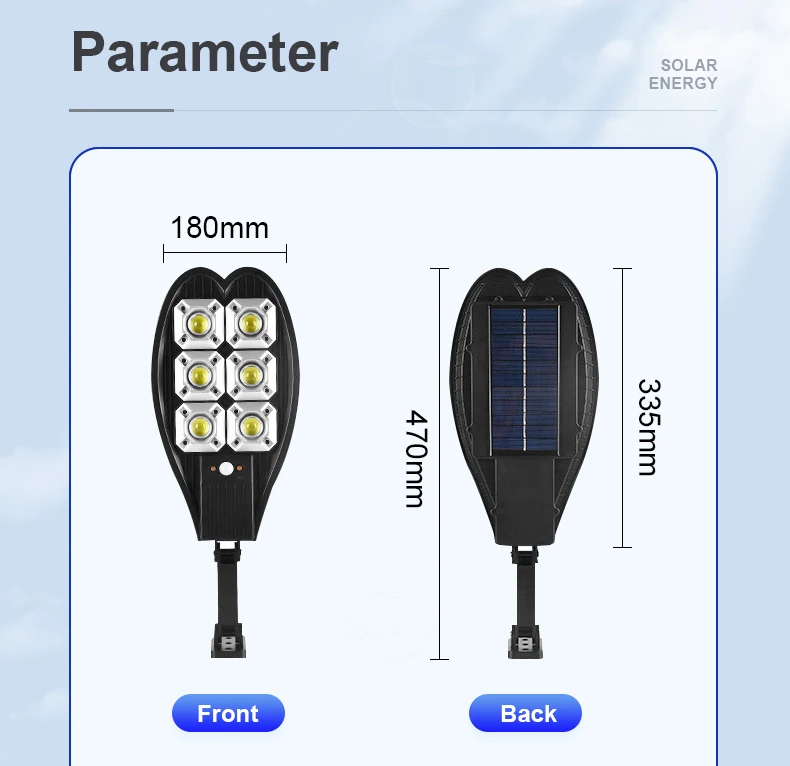 Parameter

SOLAR
ENERGY

180mm

470mm

335mm

Front

Back